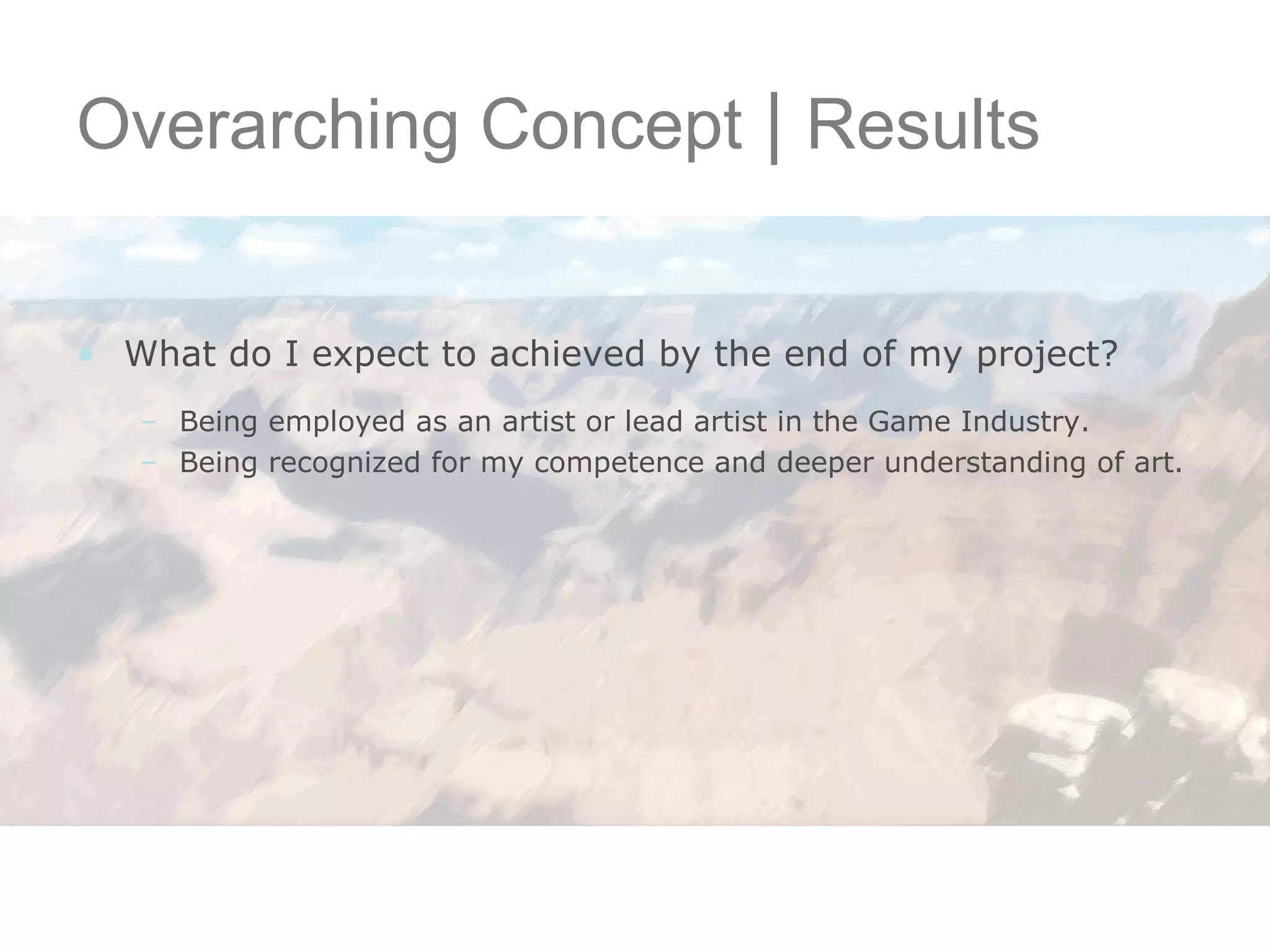 Overarching Concept | Results

• What do I expect to achieved by the end of my project?

– Being employed as an artist or lead artist in the Game Industry.
– Being recognized for my competence and deeper understanding of art.